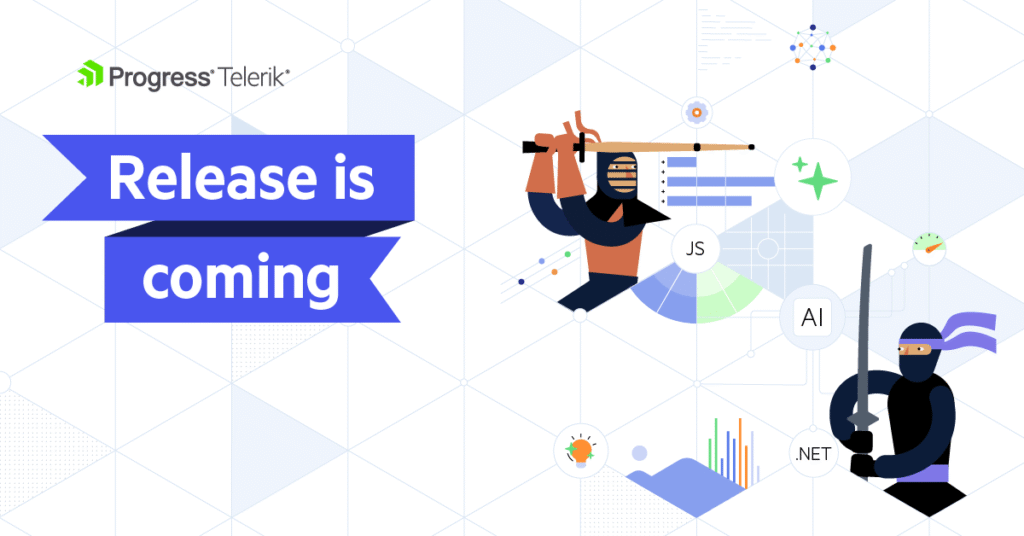 Progress® Telerik®

Release is coming

JS

AI

.NET